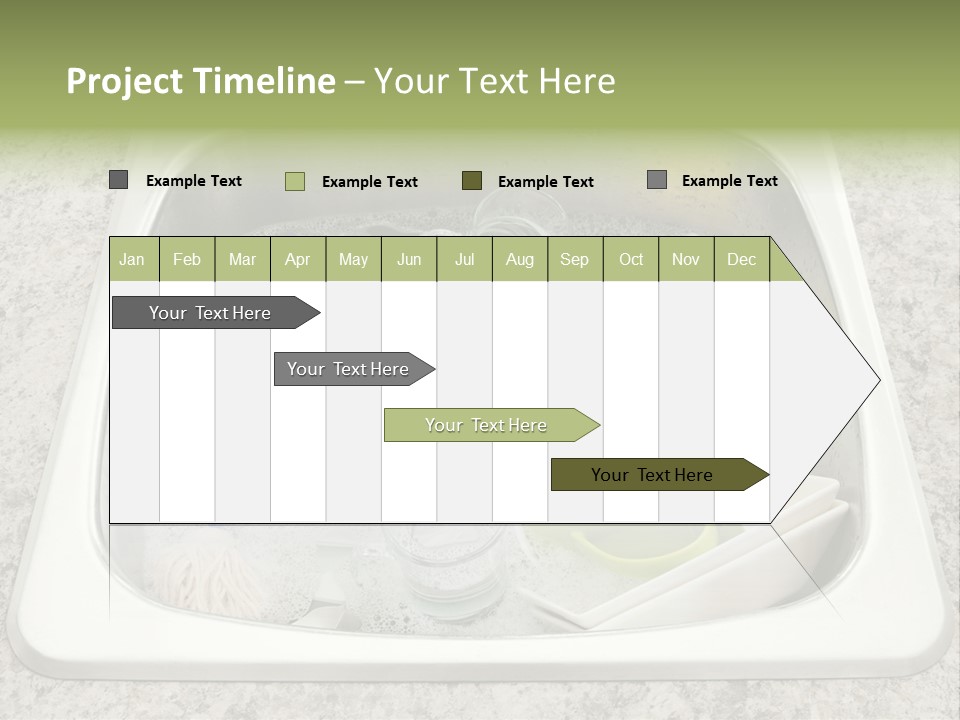 Project Timeline – Your Text Here

Example Text Example Text Example Text Example Text

| Jan | Feb | Mar | Apr | May | Jun | Jul | Aug | Sep | Oct | Nov | Dec |
|---|---|---|---|---|---|---|---|---|---|---|---|

Your Text Here

Your Text Here

Your Text Here

Your Text Here